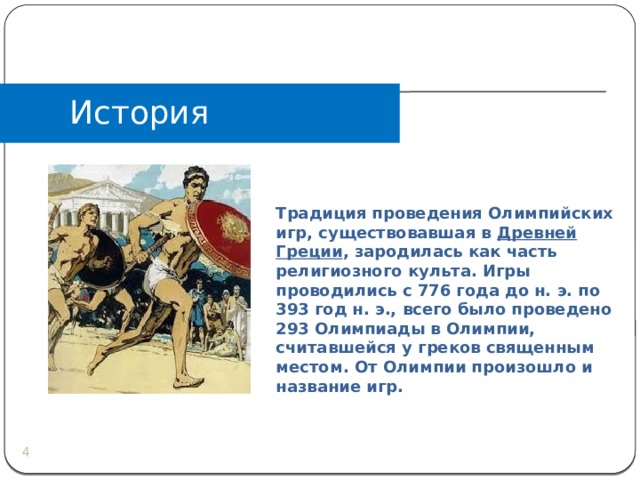 История

Традиция проведения Олимпийских игр, существовавшая в Древней Греции, зародилась как часть религиозного культа. Игры проводились с 776 года до н. э. по 393 год н. э., всего было проведено 293 Олимпиады в Олимпии, считавшейся у греков священным местом. От Олимпии произошло и название игр.

4